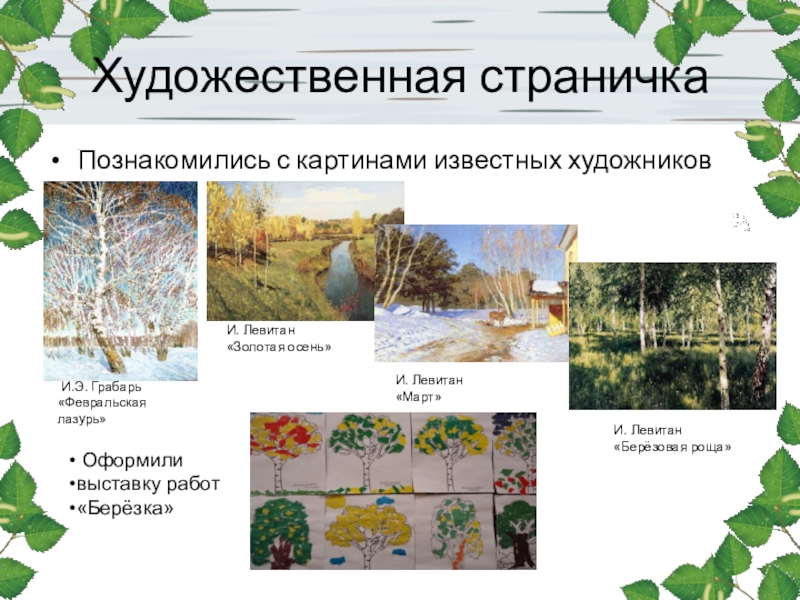 Художественная страничка

• Познакомились с картинами известных художников

И.Э. Грабарь «Февральская лазурь»

И. Левитан «Золотая осень»

И. Левитан «Март»

И. Левитан «Берёзовая роща»

• Оформили
•выставку работ
•«Берёзка»